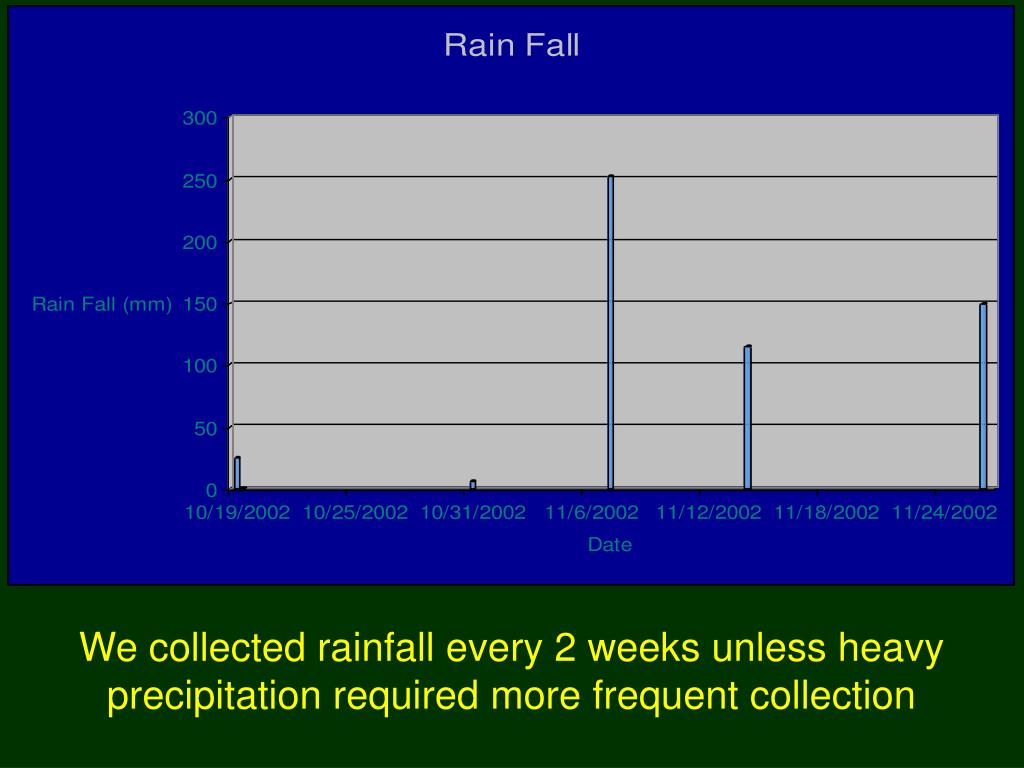 Rain Fall

Rain Fall (mm)

300
250
200
150
100
50
0

10/19/2002 10/25/2002 10/31/2002 11/6/2002 11/12/2002 11/18/2002 11/24/2002

Date

We collected rainfall every 2 weeks unless heavy precipitation required more frequent collection